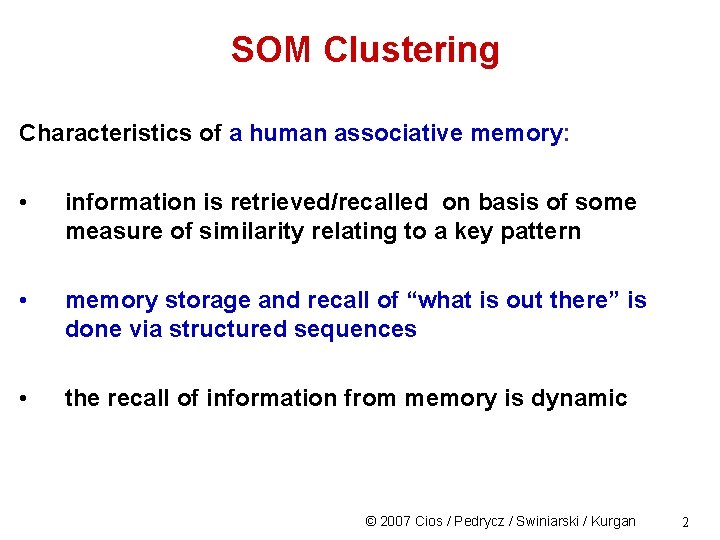 SOM Clustering

Characteristics of a human associative memory:

• information is retrieved/recalled on basis of some measure of similarity relating to a key pattern

• memory storage and recall of “what is out there” is done via structured sequences

• the recall of information from memory is dynamic

© 2007 Cios / Pedrycz / Swiniarski / Kurgan 2